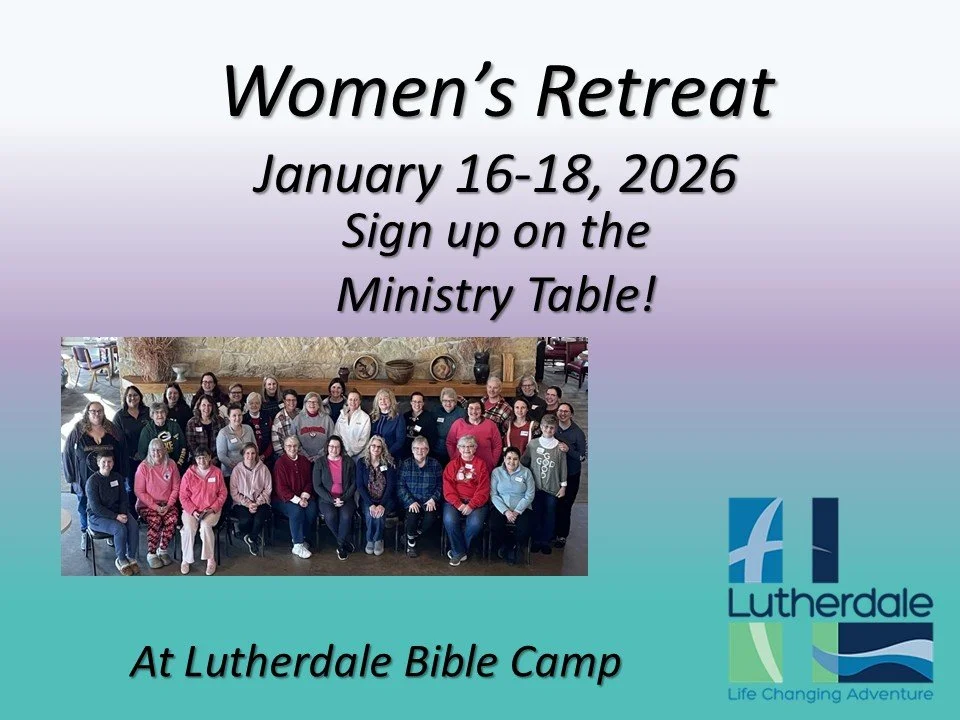 Women's Retreat

January 16-18, 2026

Sign up on the Ministry Table!

At Lutherdale Bible Camp

Lutherdale

Life Changing Adventure